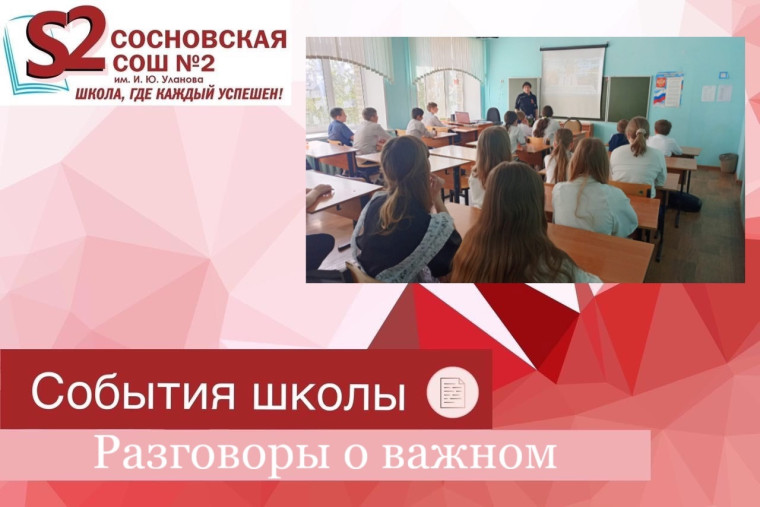 S2 СОСНОВСКАЯ СОШ №2
им. И. Ю. Уланова
ШКОЛА, ГДЕ КАЖДЫЙ УСПЕШЕН!

События школы

Разговоры о важном